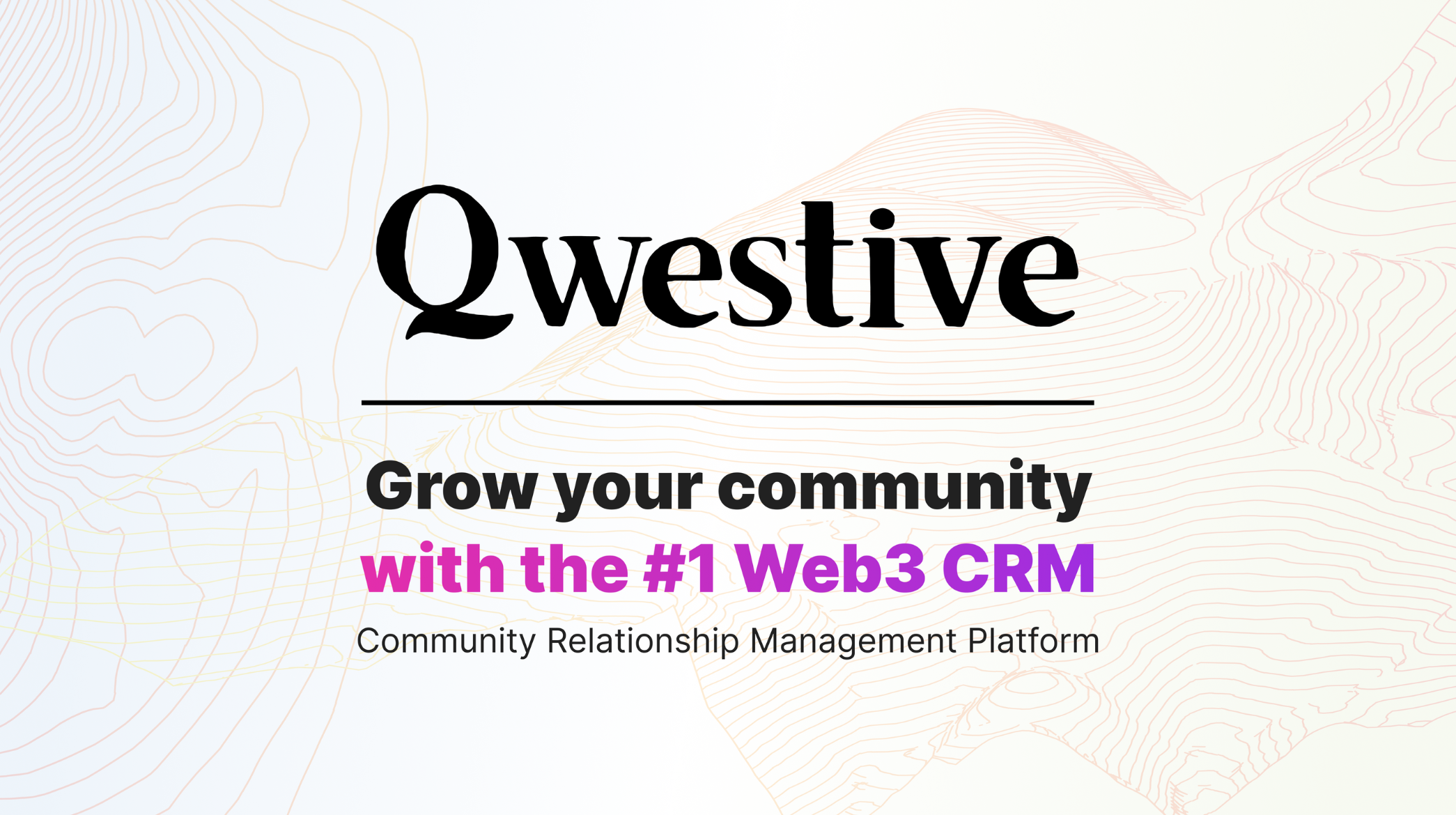 Qwestive

Grow your community with the #1 Web3 CRM

Community Relationship Management Platform